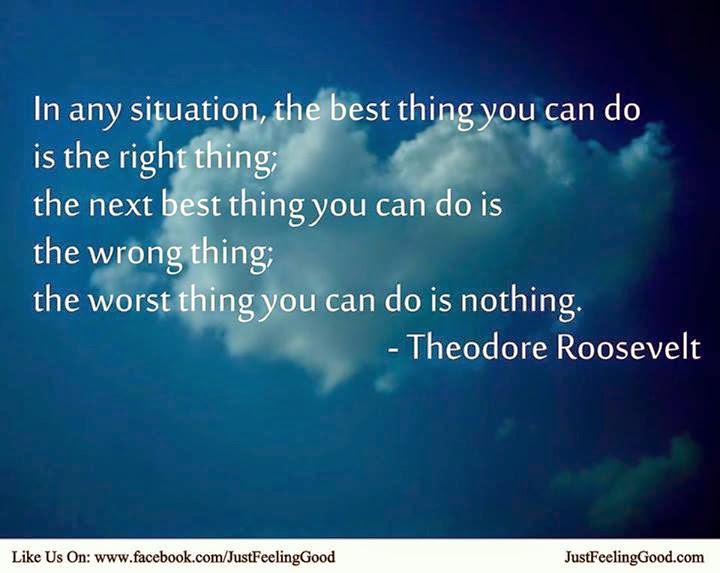 In any situation, the best thing you can do is the right thing;
the next best thing you can do is the wrong thing;
the worst thing you can do is nothing.
- Theodore Roosevelt

Like Us On: www.facebook.com/JustFeelingGood
JustFeelingGood.com